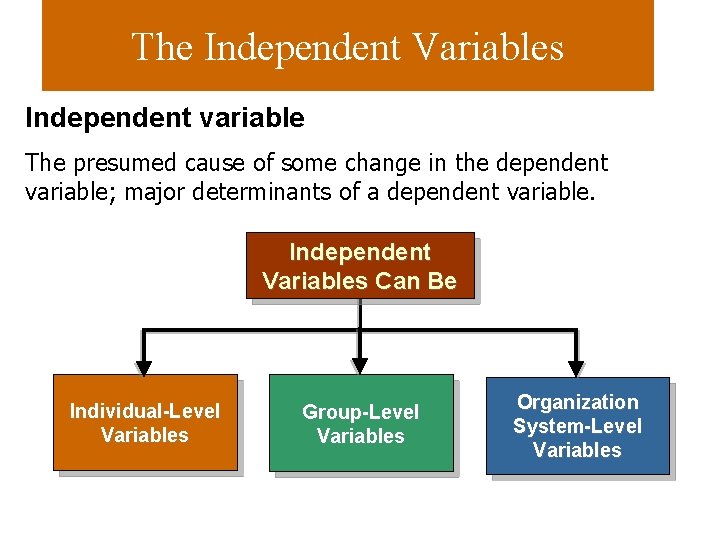 The Independent Variables

Independent variable

The presumed cause of some change in the dependent variable; major determinants of a dependent variable.

Independent Variables Can Be

Individual-Level Variables

Group-Level Variables

Organization System-Level Variables